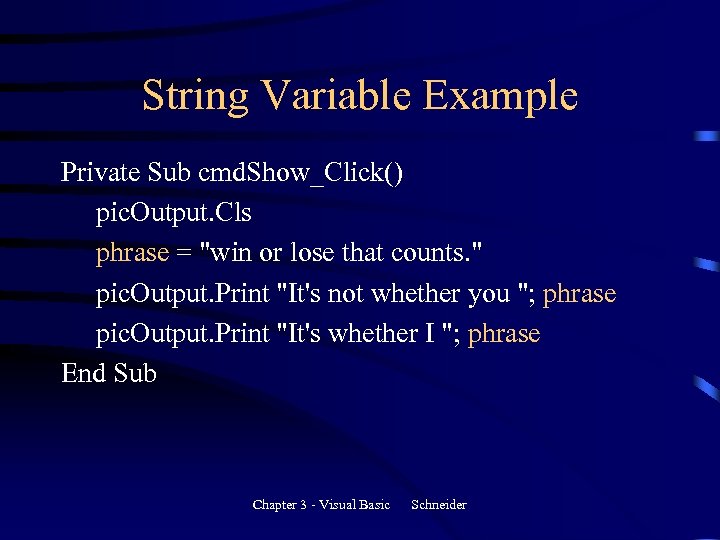 String Variable Example

Private Sub cmdShow_Click()
picOutput.Cls
phrase = "win or lose that counts."
picOutput.Print "It's not whether you "; phrase
picOutput.Print "It's whether I "; phrase
End Sub

Chapter 3 - Visual Basic Schneider